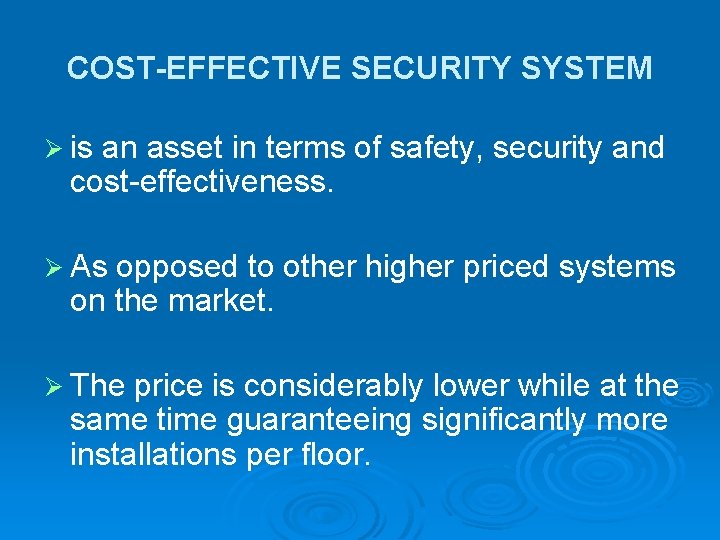 COST-EFFECTIVE SECURITY SYSTEM

➢ is an asset in terms of safety, security and cost-effectiveness.

➢ As opposed to other higher priced systems on the market.

➢ The price is considerably lower while at the same time guaranteeing significantly more installations per floor.